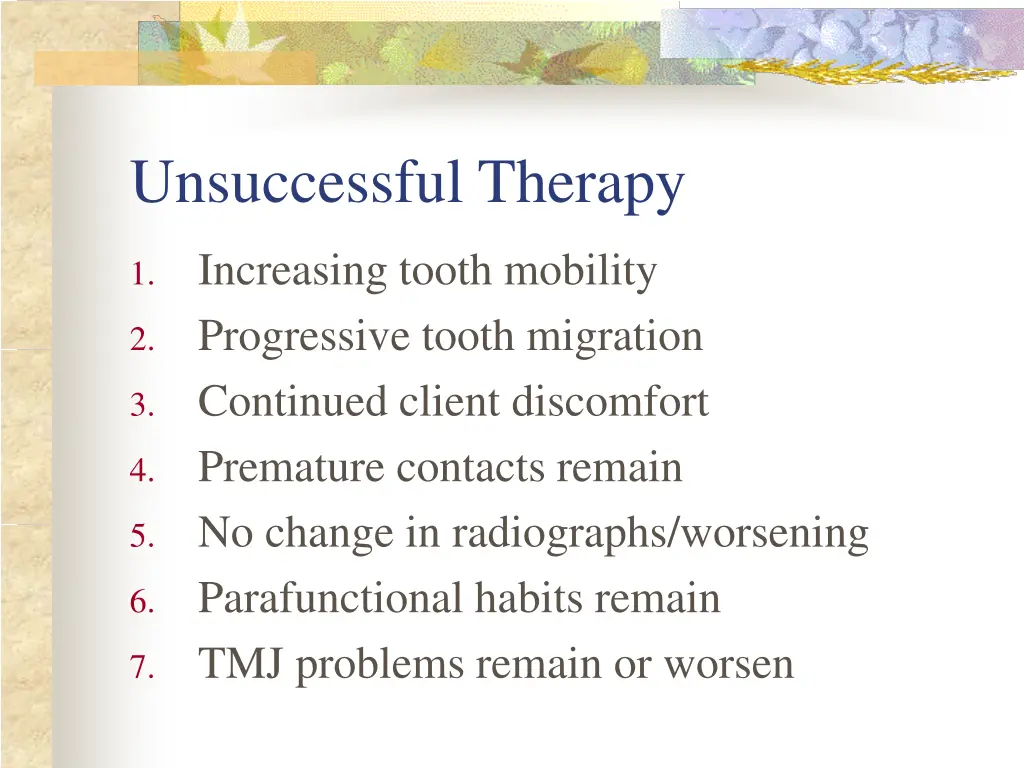 Unsuccessful Therapy

1. Increasing tooth mobility
2. Progressive tooth migration
3. Continued client discomfort
4. Premature contacts remain
5. No change in radiographs/worsening
6. Parafunctional habits remain
7. TMJ problems remain or worsen